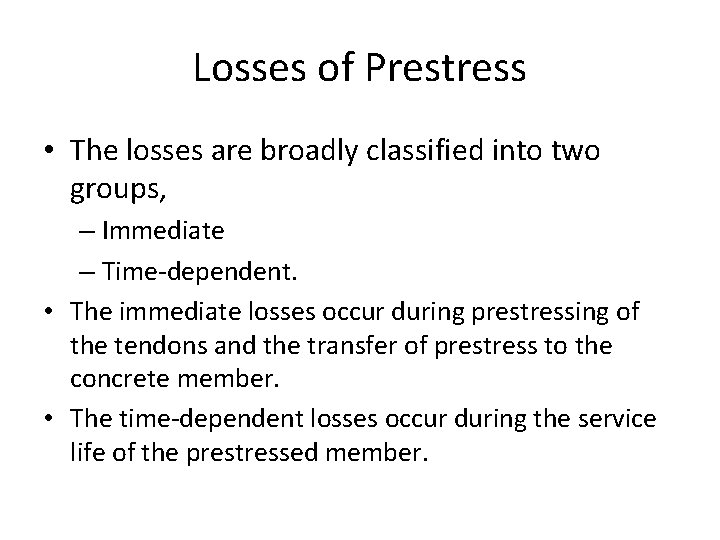 Losses of Prestress

• The losses are broadly classified into two groups,
  – Immediate
  – Time-dependent.
• The immediate losses occur during prestressing of the tendons and the transfer of prestress to the concrete member.
• The time-dependent losses occur during the service life of the prestressed member.